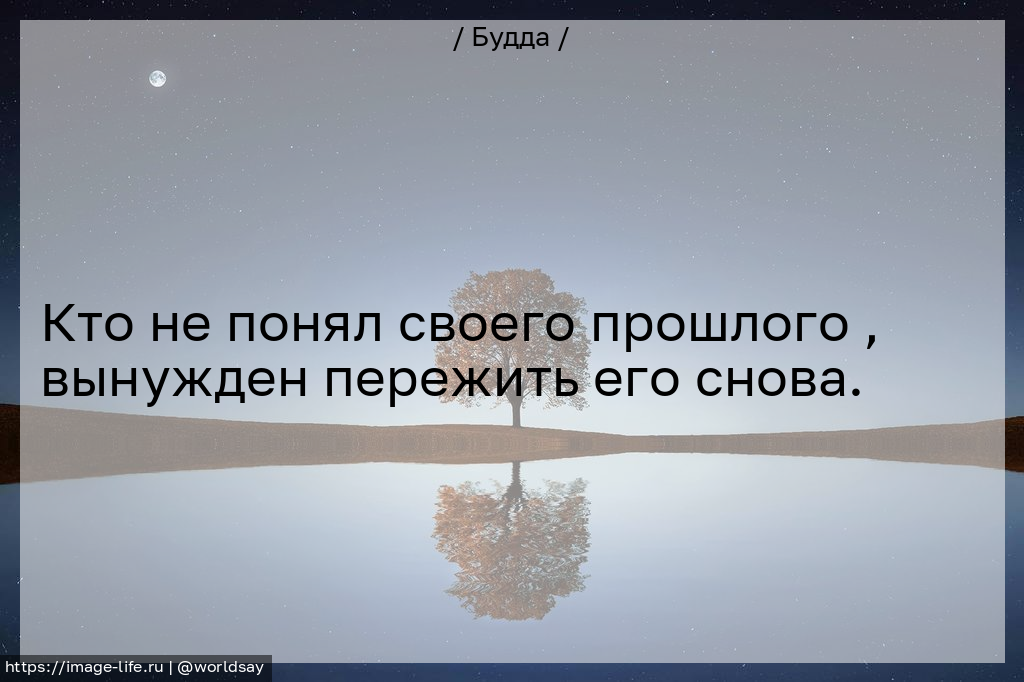 / Будда /

Кто не понял своего прошлого , вынужден пережить его снова.

https://image-life.ru | @worldsay